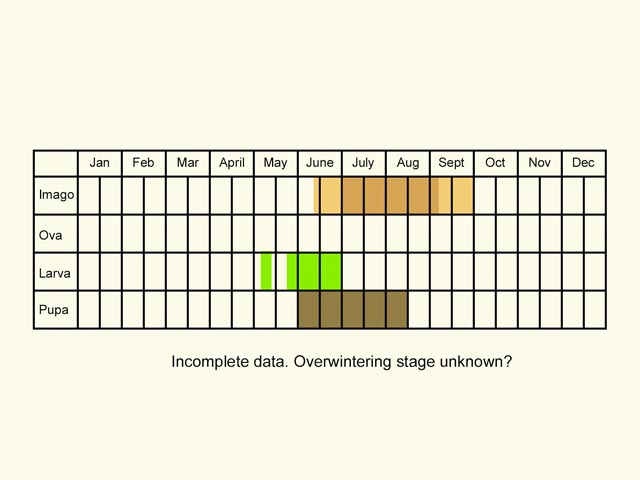 |  | Jan | Feb | Mar | April | May | June | July | Aug | Sept | Oct | Nov | Dec |
|---|---|---|---|---|---|---|---|---|---|---|---|---|
| Imago |  |  |  |  |  |  |  |  |  |  |  |  |
| Ova |  |  |  |  |  |  |  |  |  |  |  |  |
| Larva |  |  |  |  |  |  |  |  |  |  |  |  |
| Pupa |  |  |  |  |  |  |  |  |  |  |  |  |

Incomplete data. Overwintering stage unknown?